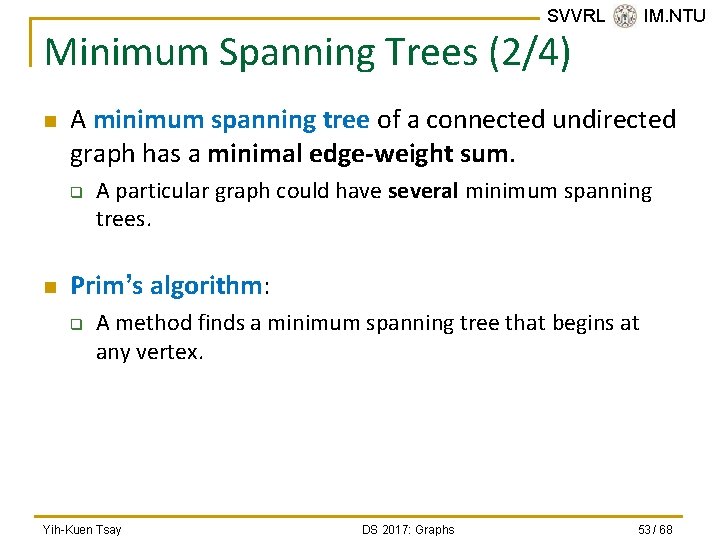 SVVRL IM.NTU

Minimum Spanning Trees (2/4)

A minimum spanning tree of a connected undirected graph has a minimal edge-weight sum.

A particular graph could have several minimum spanning trees.

Prim's algorithm:

A method finds a minimum spanning tree that begins at any vertex.

Yih-Kuen Tsay

DS 2017: Graphs

53 / 68